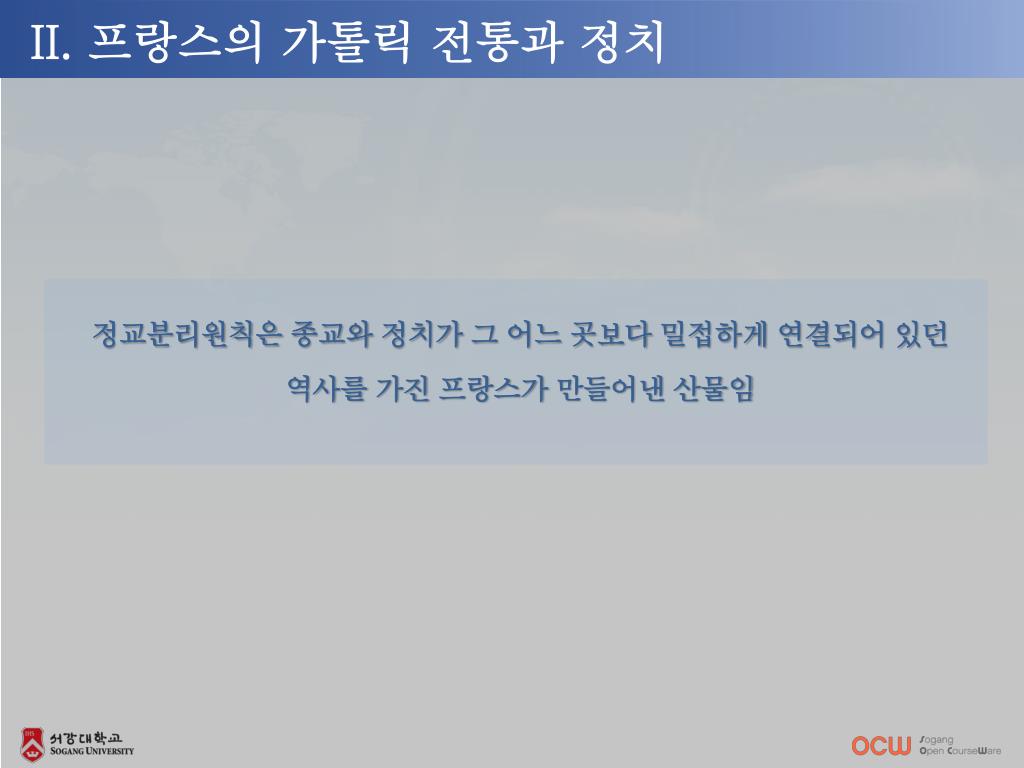 II. 프랑스의 가톨릭 전통과 정치

정교분리원칙은 종교와 정치가 그 어느 곳보다 밀접하게 연결되어 있던 역사를 가진 프랑스가 만들어낸 산물임

서강대학교
SOGANG UNIVERSITY

OCW Sogang Open CourseWare